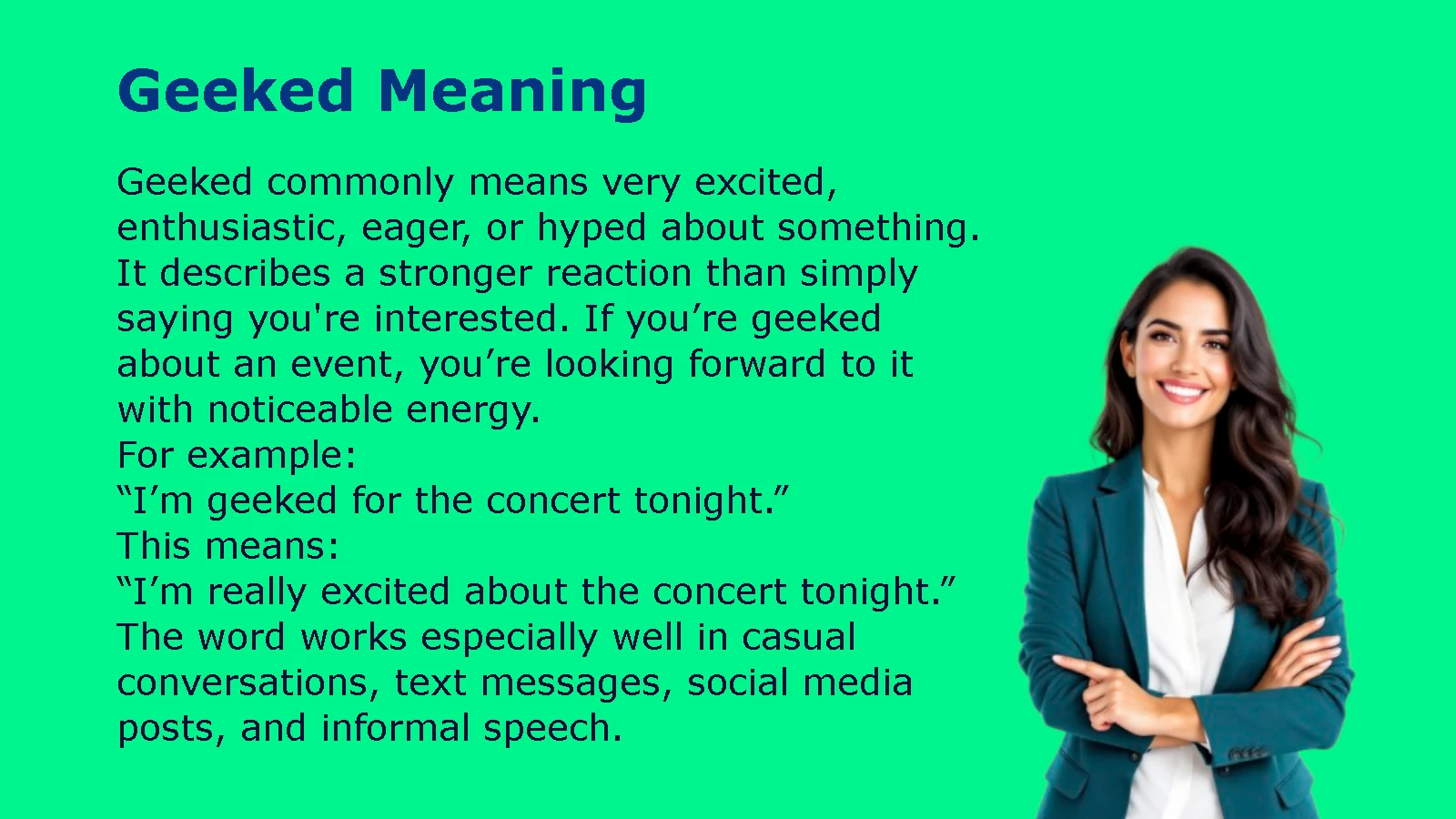 Geeked Meaning

Geeked commonly means very excited, enthusiastic, eager, or hyped about something. It describes a stronger reaction than simply saying you're interested. If you're geeked about an event, you're looking forward to it with noticeable energy.

For example:

"I'm geeked for the concert tonight."

This means:

"I'm really excited about the concert tonight."

The word works especially well in casual conversations, text messages, social media posts, and informal speech.